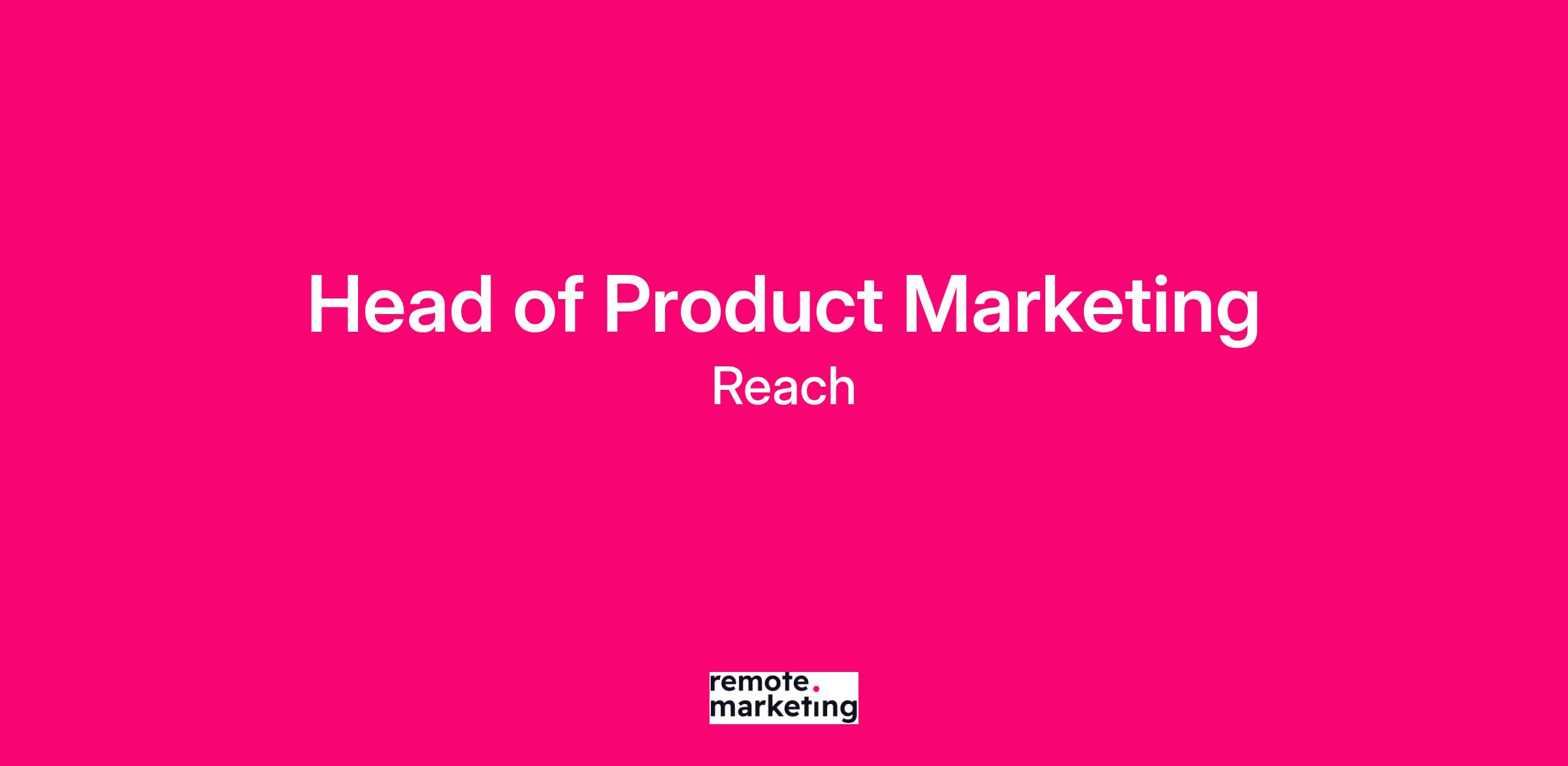 Head of Product Marketing
Reach

remote.
marketing